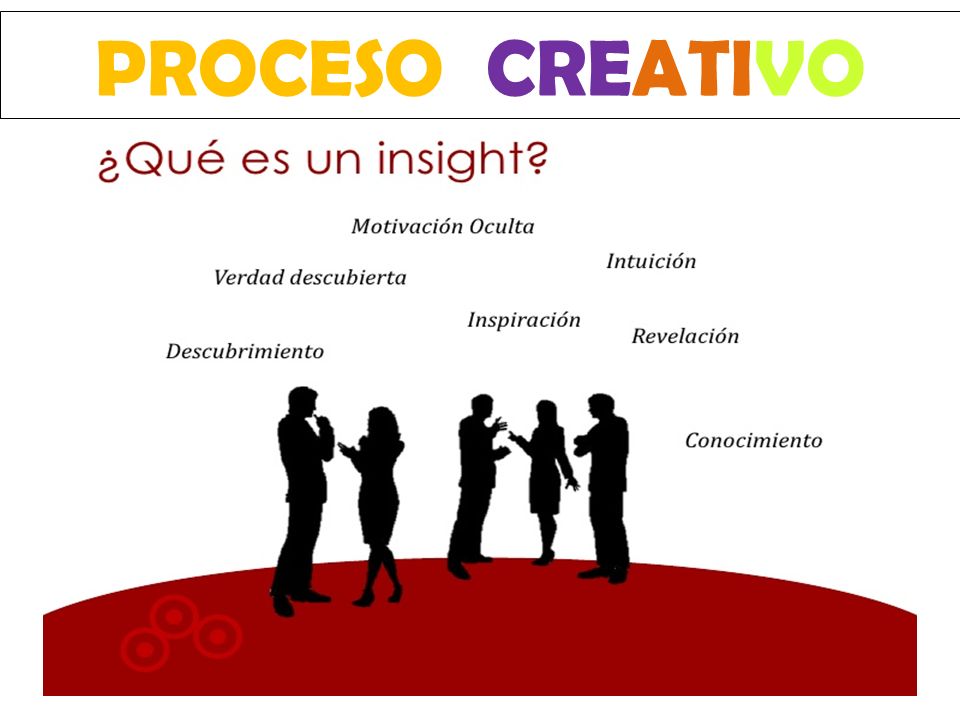 PROCESO CREATIVO

¿Qué es un insight?

Motivación Oculta

Intuición

Verdad descubierta

Inspiración

Revelación

Descubrimiento

Conocimiento